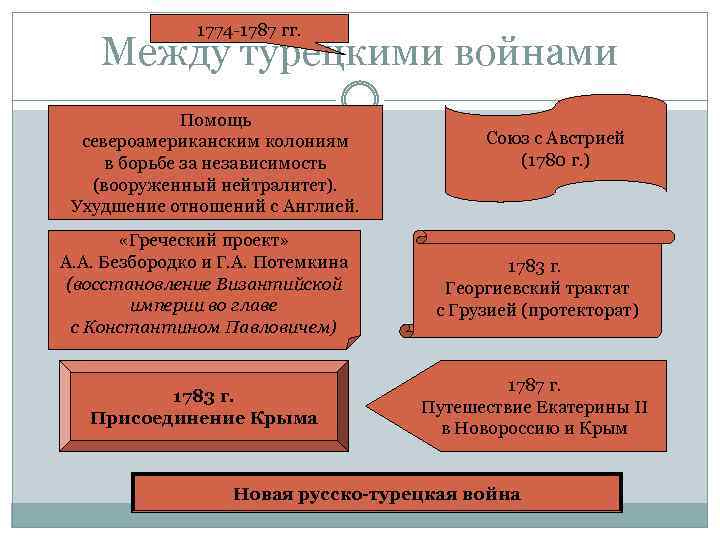 1774-1787 гг.

Между турецкими войнами

Помощь североамериканским колониям в борьбе за независимость (вооруженный нейтралитет). Ухудшение отношений с Англией.

Союз с Австрией (1780 г.)

«Греческий проект» А.А. Безбородко и Г.А. Потемкина (восстановление Византийской империи во главе с Константином Павловичем)

1783 г. Георгиевский трактат с Грузией (протекторат)

1783 г. Присоединение Крыма

1787 г. Путешествие Екатерины II в Новороссию и Крым

Новая русско-турецкая война